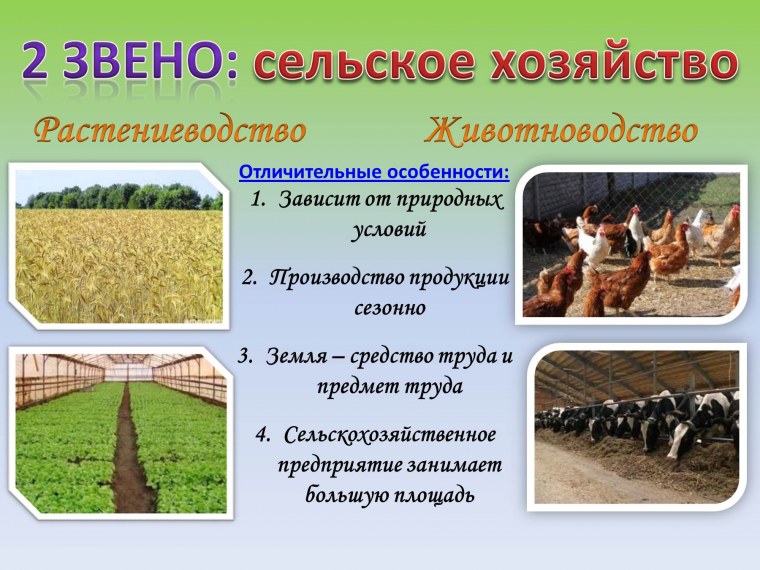 2 ЗВЕНО: сельское хозяйство

Растениеводство

Животноводство

Отличительные особенности:

1. Зависит от природных условий

2. Производство продукции сезонно

3. Земля – средство труда и предмет труда

4. Сельскохозяйственное предприятие занимает большую площадь